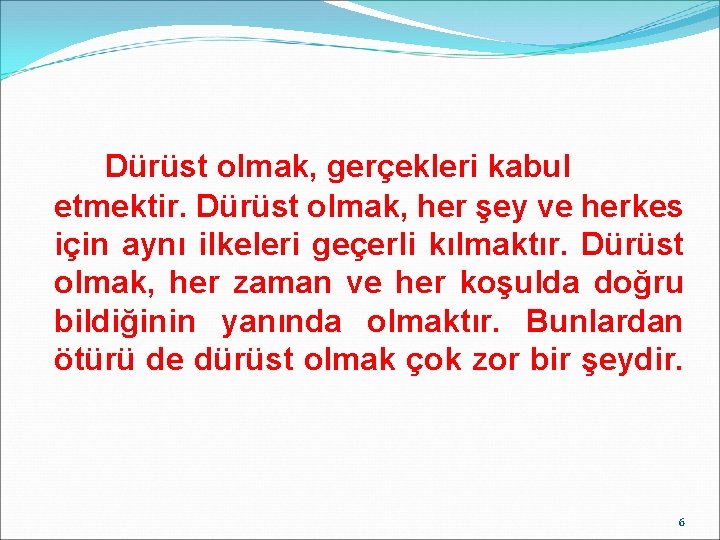 Dürüst olmak, gerçekleri kabul etmektir. Dürüst olmak, her şey ve herkes için aynı ilkeleri geçerli kılmaktır. Dürüst olmak, her zaman ve her koşulda doğru bildiğinin yanında olmaktır. Bunlardan ötürü de dürüst olmak çok zor bir şeydir.

6